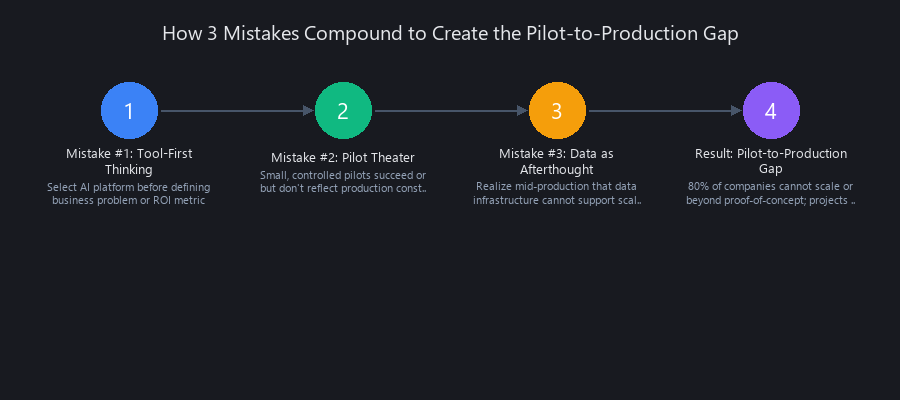 How 3 Mistakes Compound to Create the Pilot-to-Production Gap

1

Mistake #1: Tool-First Thinking

Select AI platform before defining business problem or ROI metric

2

Mistake #2: Pilot Theater

Small, controlled pilots succeed or but don't reflect production const..

3

Mistake #3: Data as Afterthought

Realize mid-production that data infrastructure cannot support scal..

4

Result: Pilot-to-Production Gap

80% of companies cannot scale or beyond proof-of-concept; projects ..